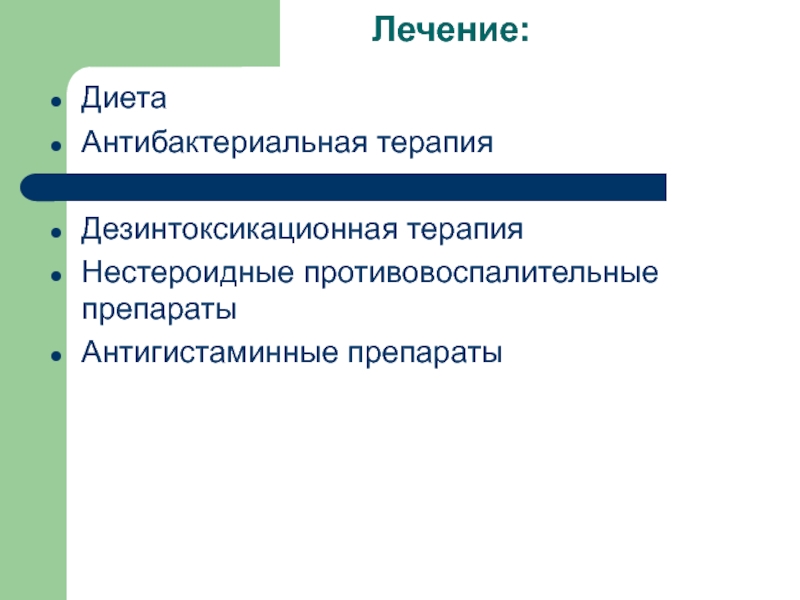 Лечение:

- Диета
- Антибактериальная терапия
- Дезинтоксикационная терапия
- Нестероидные противовоспалительные препараты
- Антигистаминные препараты